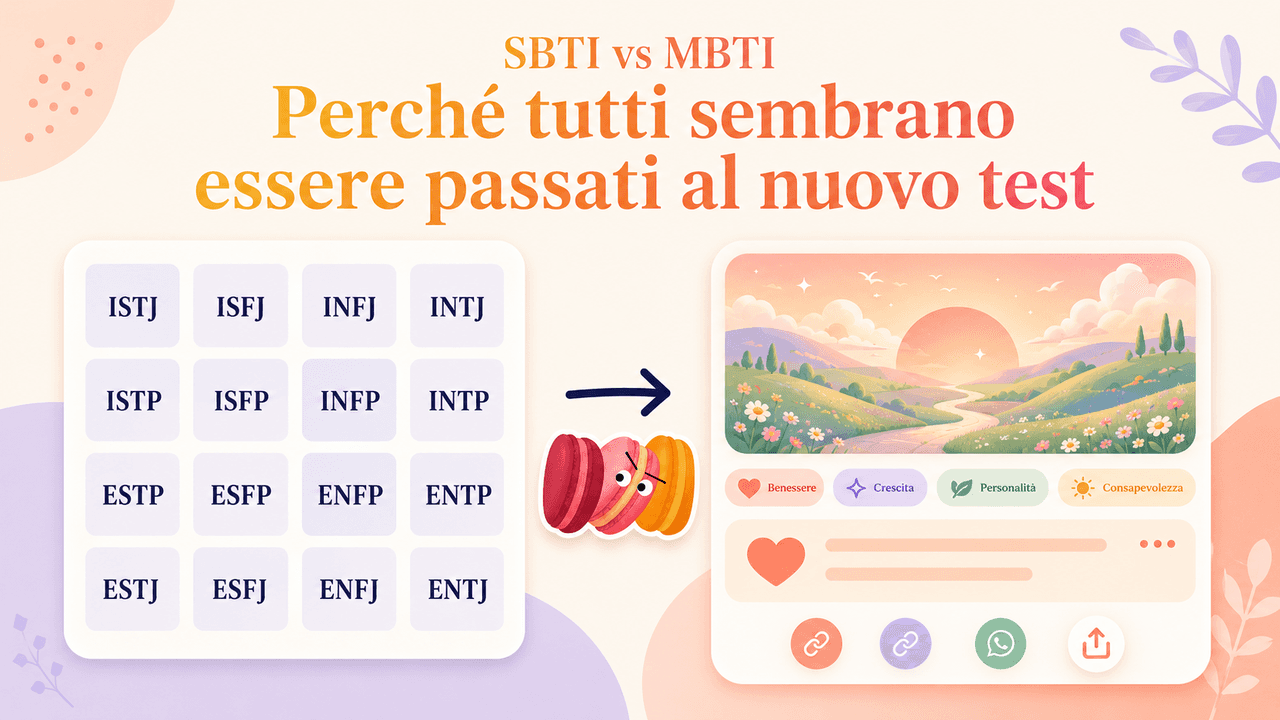 SBTI vs MBTI

Perché tutti sembrano essere passati al nuovo test

| ISTJ | ISFJ | INFJ | INTJ |
|---|---|---|---|
| ISTP | ISFP | INFP | INTP |
| ESTP | ESFP | ENFP | ENTP |
| ESTJ | ESFJ | ENFJ | ENTJ |

Benessere
Crescita
Personalità
Consapevolezza